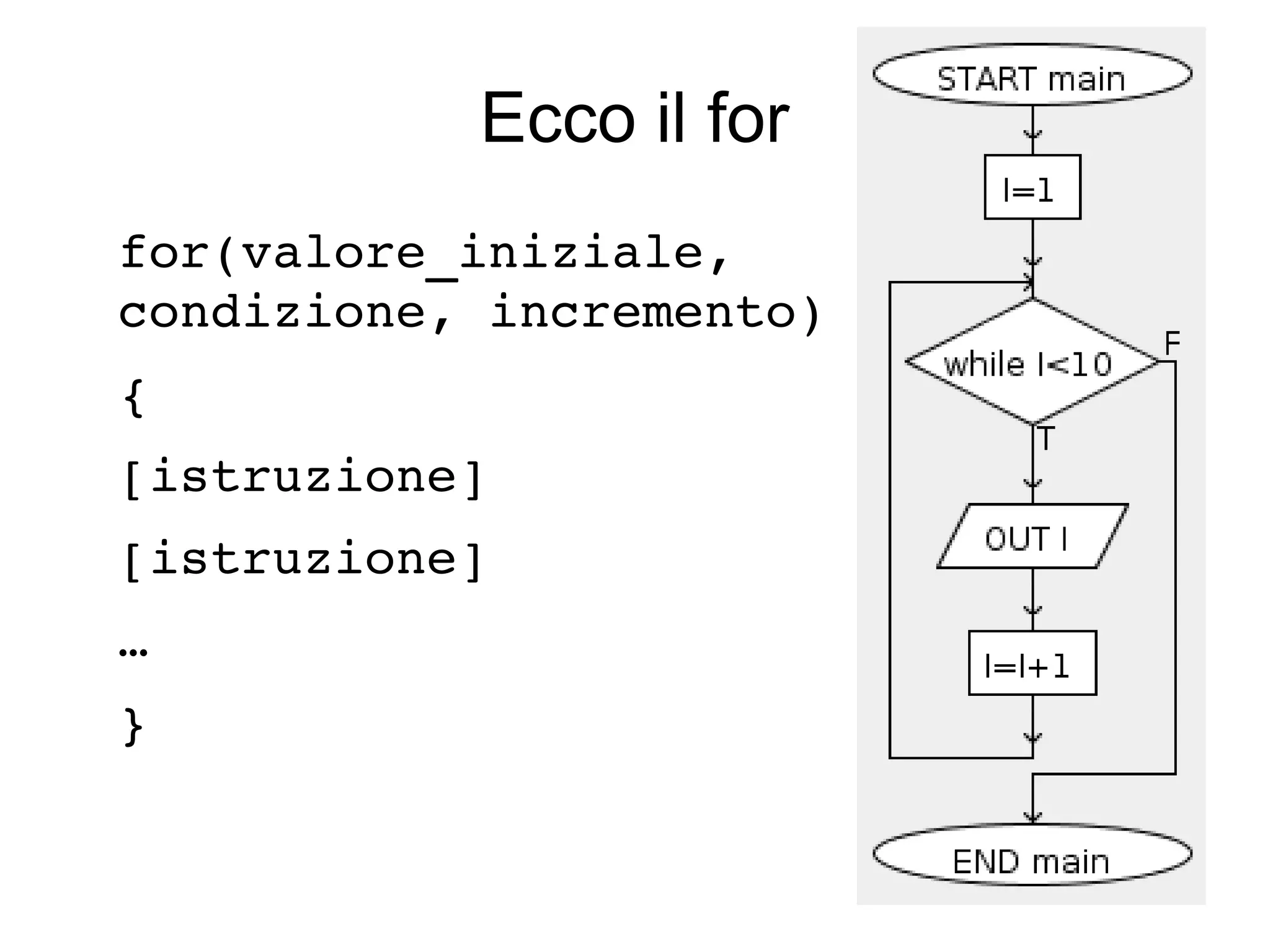 Ecco il for

for(valore_iniziale, condizione, incremento)

{

[istruzione]

[istruzione]

…

}

START main

I=1

while I<10

F

T

OUT I

I=I+1

END main